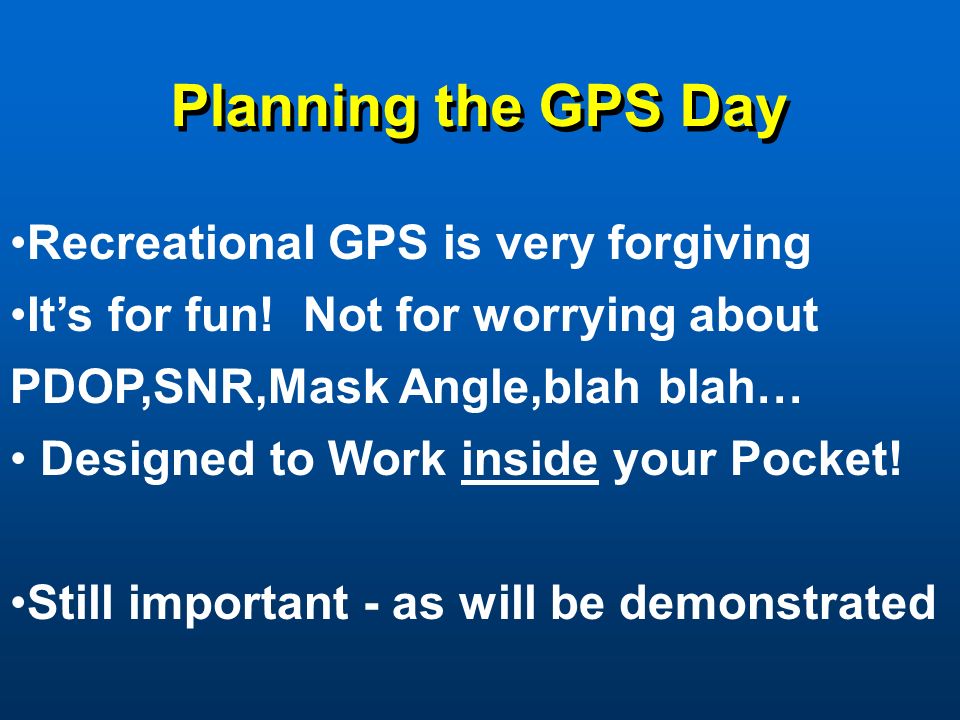 Planning the GPS Day

•Recreational GPS is very forgiving

•It’s for fun!  Not for worrying about PDOP,SNR,Mask Angle,blah blah…

• Designed to Work inside your Pocket!

•Still important - as will be demonstrated